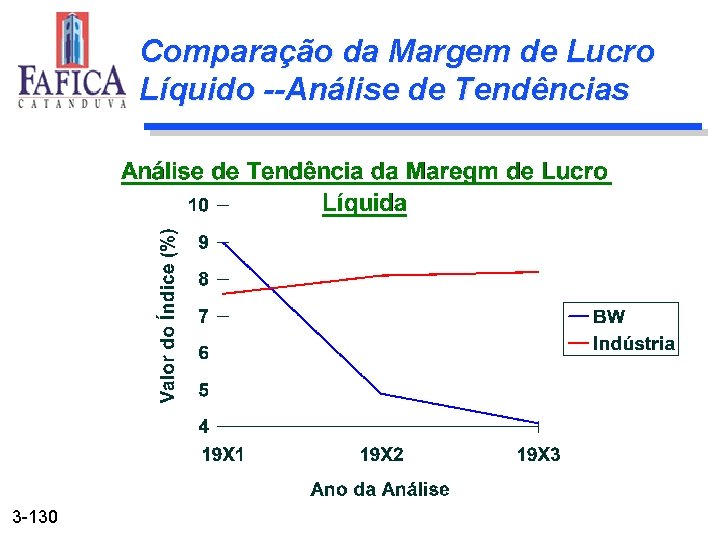 FAFICA
CATANDUVA

Comparação da Margem de Lucro Líquido --Análise de Tendências

Análise de Tendência da Maregm de Lucro Líquida

Valor do Índice (%)

10
9
8
7
6
5
4

19X1
19X2
19X3

Ano da Análise

BW
Indústria

3-130